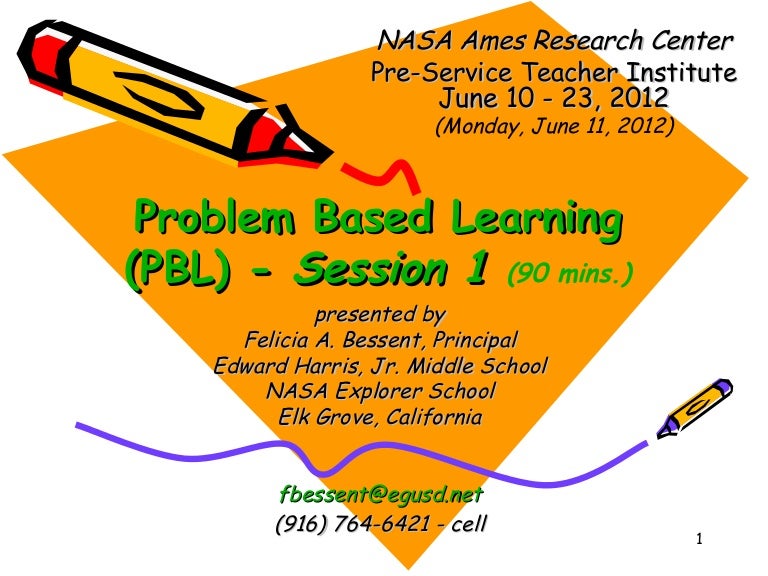 NASA Ames Research Center
Pre-Service Teacher Institute
June 10 - 23, 2012
(Monday, June 11, 2012)

Problem Based Learning (PBL) - Session 1 (90 mins.)

presented by
Felicia A. Bessent, Principal
Edward Harris, Jr. Middle School
NASA Explorer School
Elk Grove, California

fbessent@egusd.net
(916) 764-6421 - cell

1